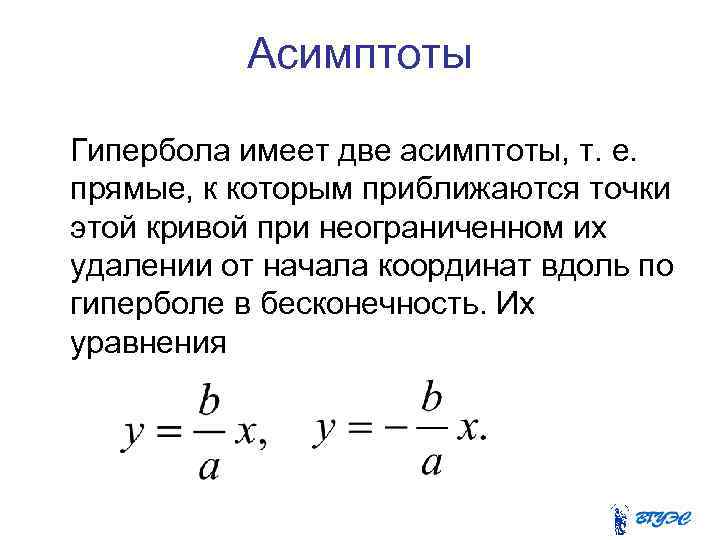 Асимптоты

Гипербола имеет две асимптоты, т. е. прямые, к которым приближаются точки этой кривой при неограниченном их удалении от начала координат вдоль по гиперболе в бесконечность. Их уравнения

$y = \frac{b}{a}x, \quad y = -\frac{b}{a}x.$

ВГУЭС